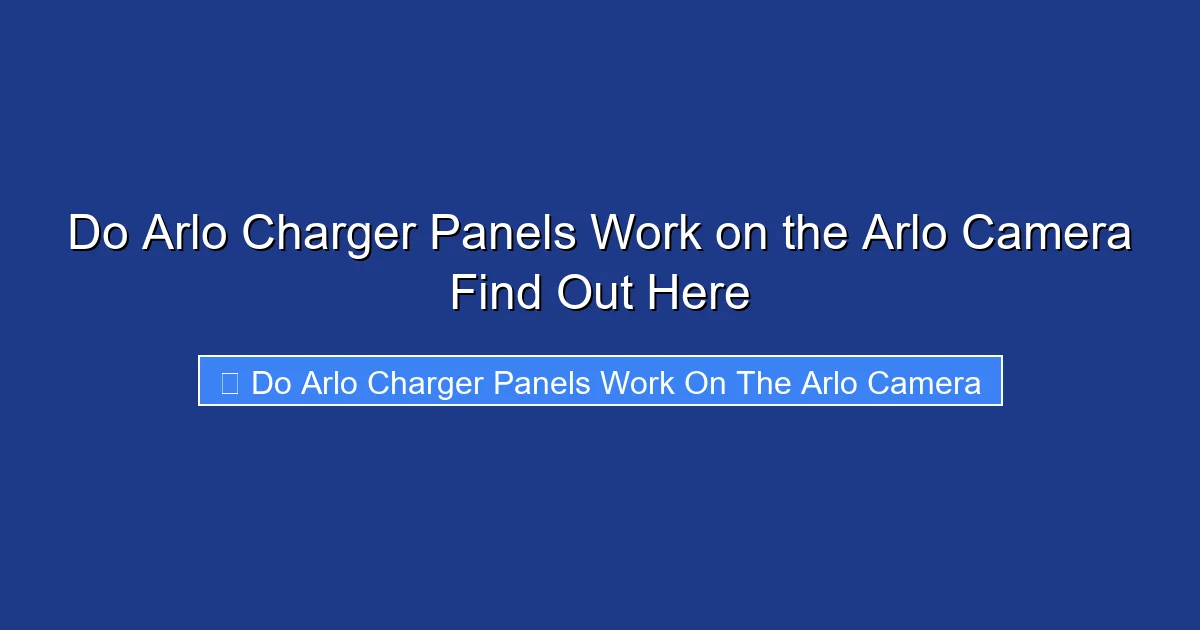 Do Arlo Charger Panels Work on the Arlo Camera Find Out Here

Do Arlo Charger Panels Work On The Arlo Camera